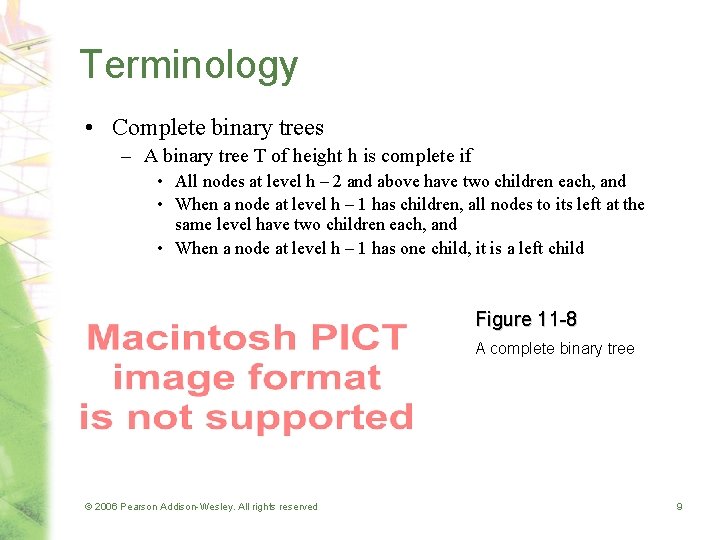 Terminology

• Complete binary trees
  – A binary tree T of height h is complete if
    • All nodes at level h – 2 and above have two children each, and
    • When a node at level h – 1 has children, all nodes to its left at the same level have two children each, and
    • When a node at level h – 1 has one child, it is a left child

Macintosh PICT image format is not supported

Figure 11-8
A complete binary tree

© 2006 Pearson Addison-Wesley. All rights reserved

9